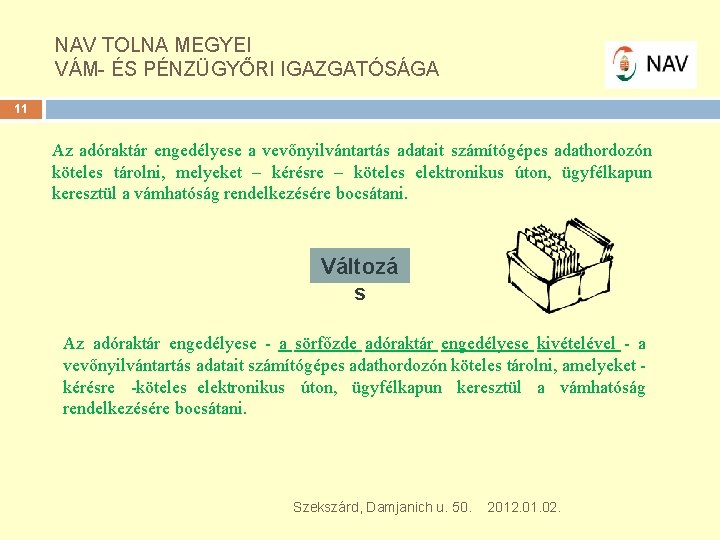 NAV TOLNA MEGYEI
VÁM- ÉS PÉNZÜGYŐRI IGAZGATÓSÁGA

NAV

11

Az adóraktár engedélyese a vevőnyilvántartás adatait számítógépes adathordozón köteles tárolni, melyeket – kérésre – köteles elektronikus úton, ügyfélkapun keresztül a vámhatóság rendelkezésére bocsátani.

Változás

Az adóraktár engedélyese - a sörfőzde adóraktár engedélyese kivételével - a vevőnyilvántartás adatait számítógépes adathordozón köteles tárolni, amelyeket - kérésre -köteles elektronikus úton, ügyfélkapun keresztül a vámhatóság rendelkezésére bocsátani.

Szekszárd, Damjanich u. 50. 2012.01.02.